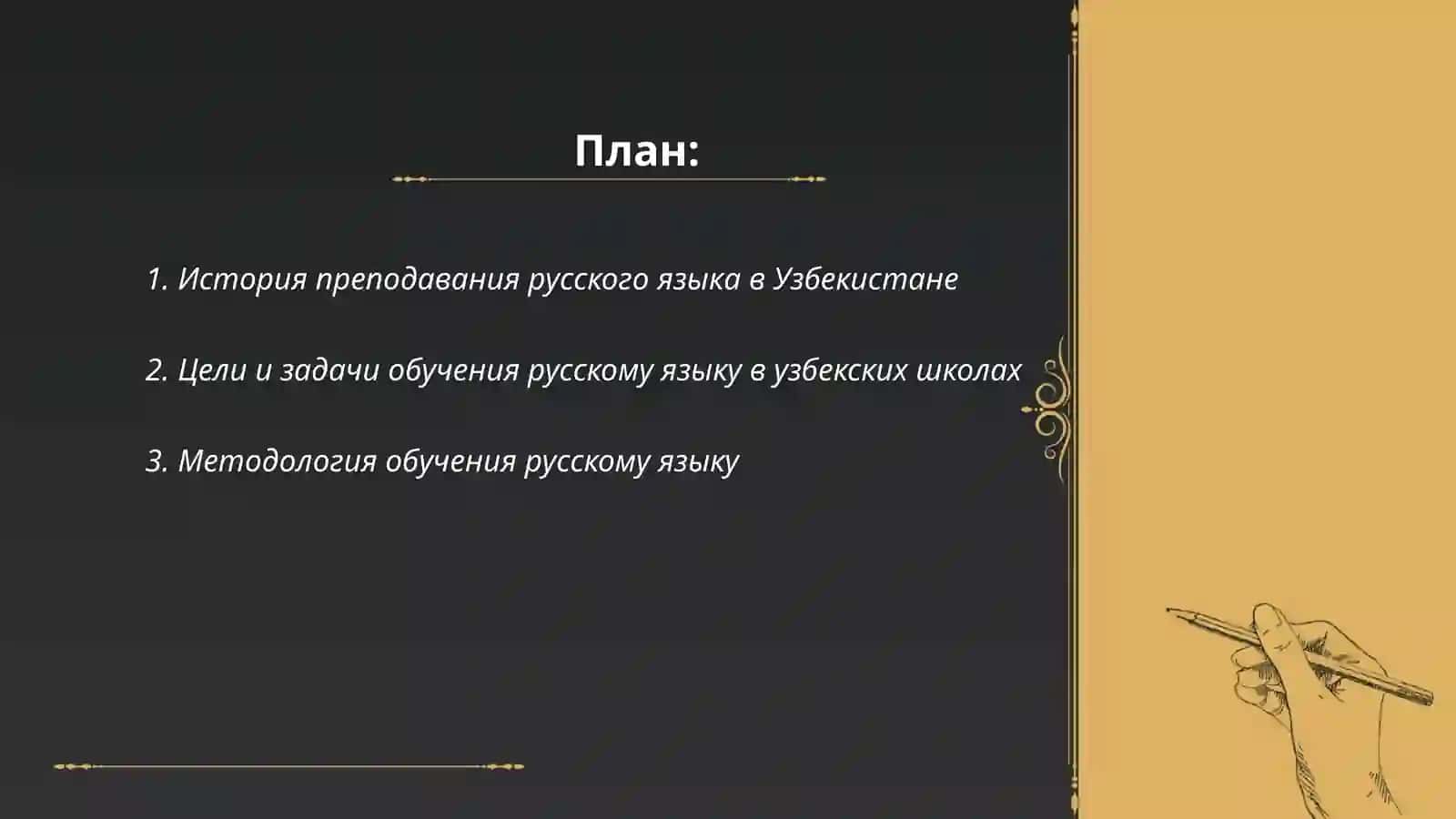 План:

1. История преподавания русского языка в Узбекистане

2. Цели и задачи обучения русскому языку в узбекских школах

3. Методология обучения русскому языку